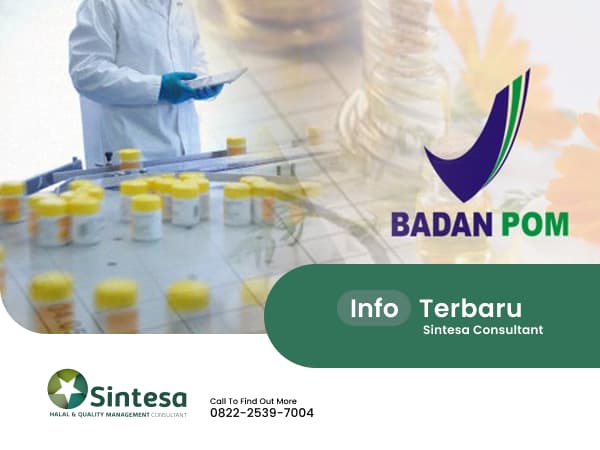 BADAN POM

Info Terbaru
Sintesa Consultant

Sintesa
HALAL & QUALITY MANAGEMENT CONSULTANT

Call To Find Out More
0822-2539-7004